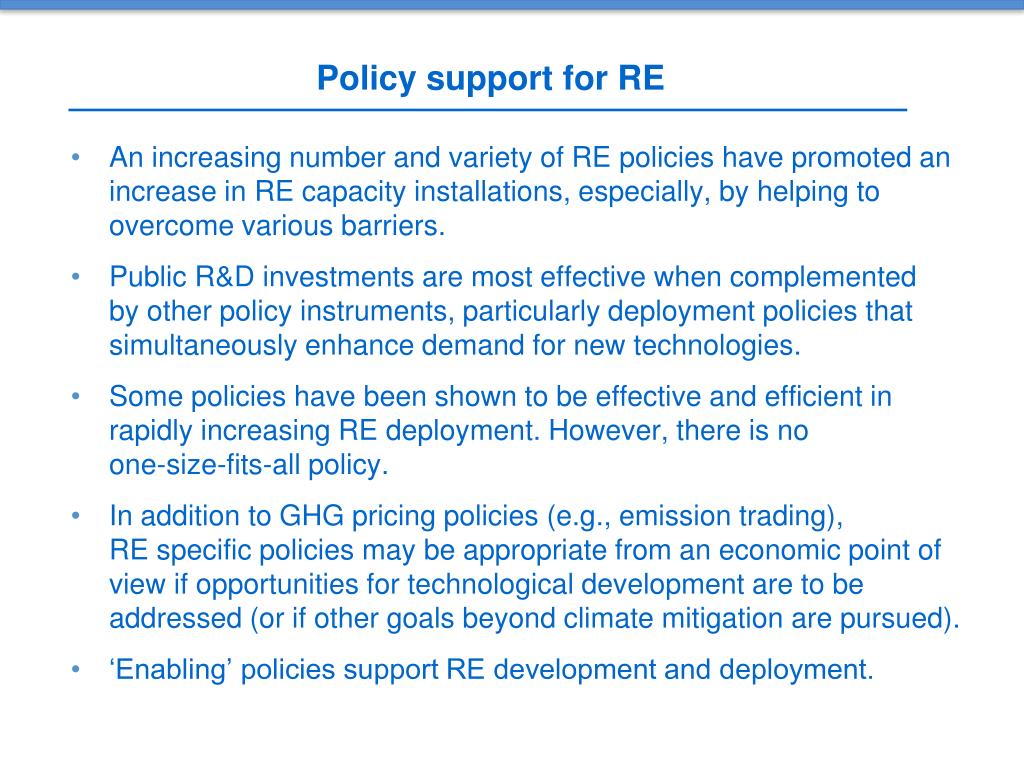 Policy support for RE

• An increasing number and variety of RE policies have promoted an increase in RE capacity installations, especially, by helping to overcome various barriers.

• Public R&D investments are most effective when complemented by other policy instruments, particularly deployment policies that simultaneously enhance demand for new technologies.

• Some policies have been shown to be effective and efficient in rapidly increasing RE deployment. However, there is no one-size-fits-all policy.

• In addition to GHG pricing policies (e.g., emission trading), RE specific policies may be appropriate from an economic point of view if opportunities for technological development are to be addressed (or if other goals beyond climate mitigation are pursued).

• ‘Enabling’ policies support RE development and deployment.